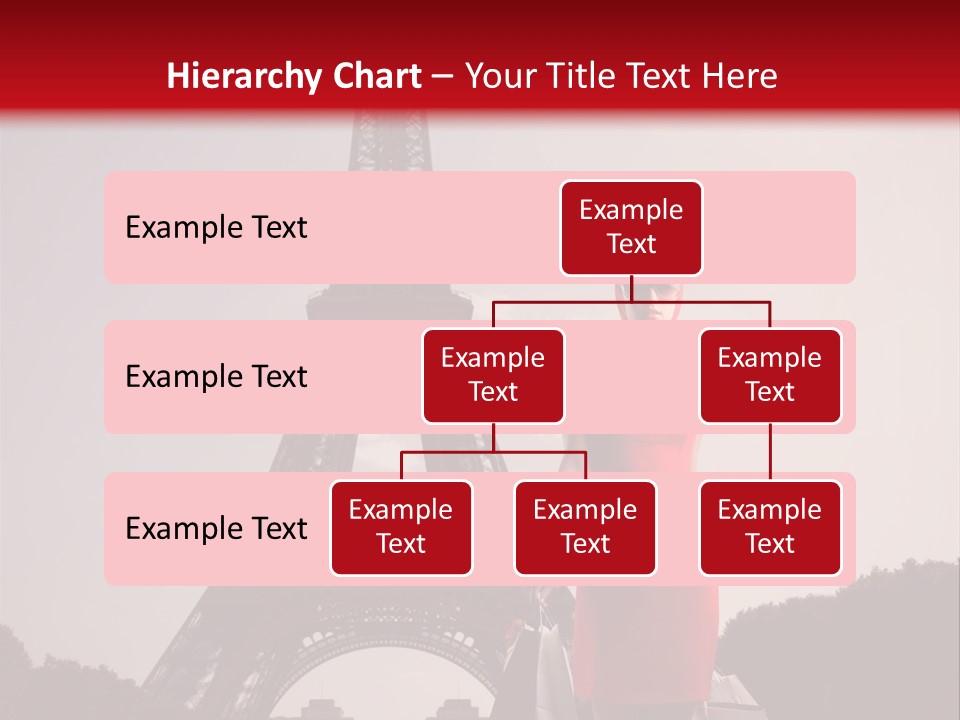 Hierarchy Chart – Your Title Text Here

Example Text

Example Text

Example Text

Example Text

Example Text

Example Text

Example Text

Example Text

Example Text